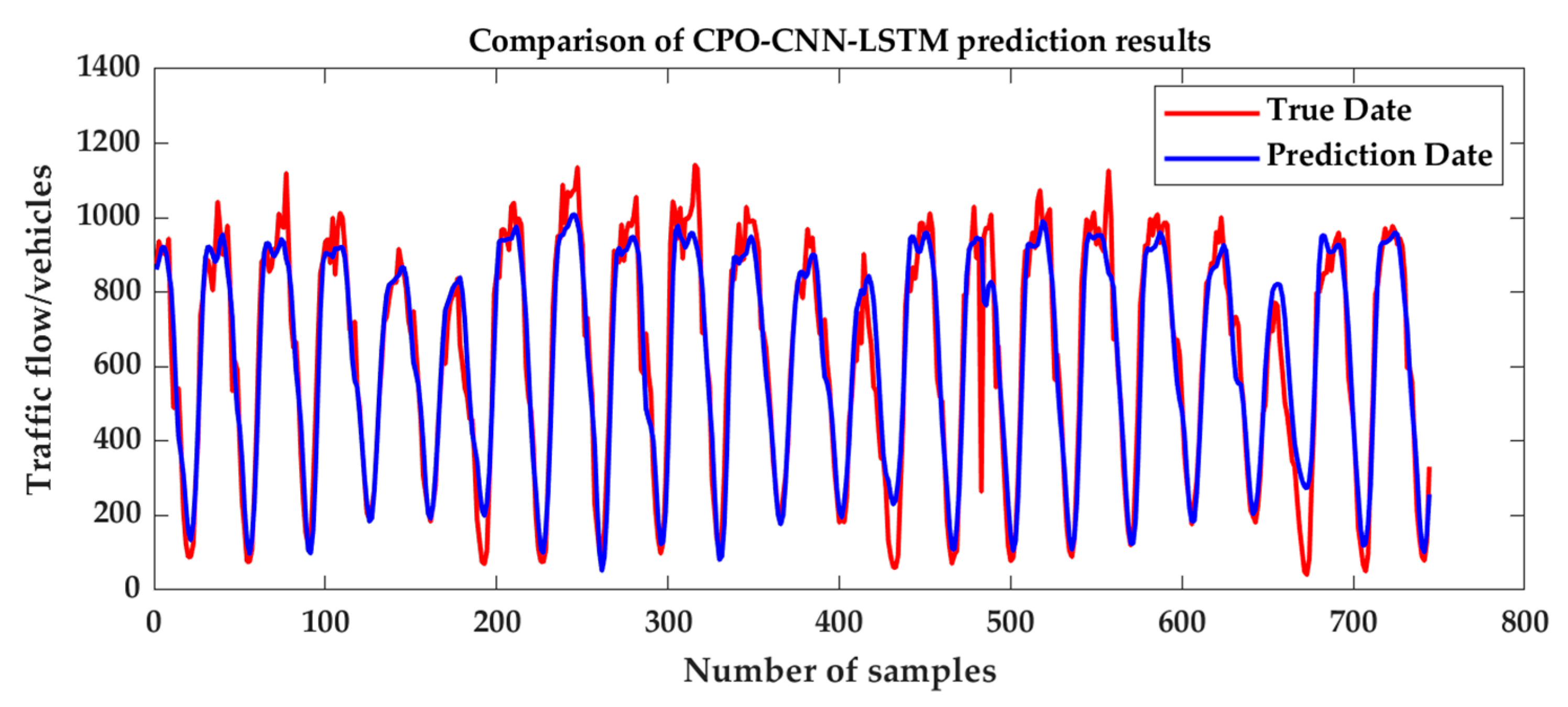 Comparison of CPO-CNN-LSTM prediction results

True Date
Prediction Date

Traffic flow/vehicles

1400
1200
1000
800
600
400
200
0

0 100 200 300 400 500 600 700 800

Number of samples